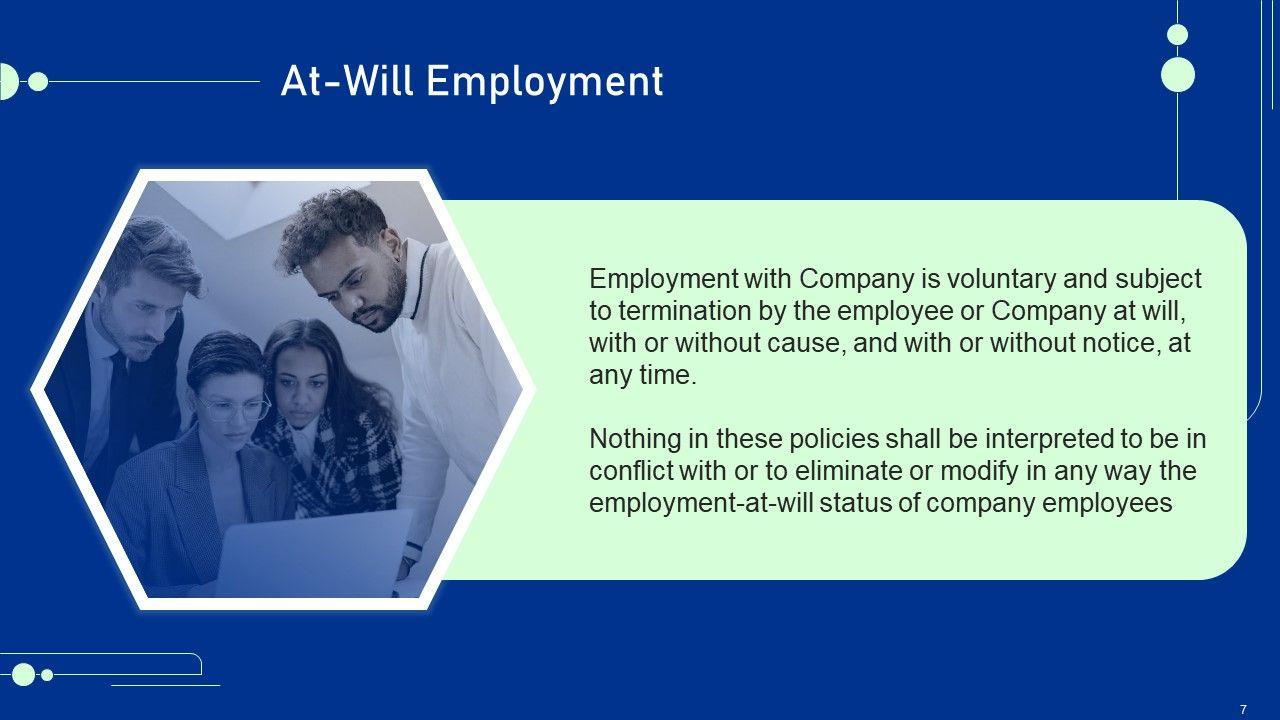 At-Will Employment

Employment with Company is voluntary and subject to termination by the employee or Company at will, with or without cause, and with or without notice, at any time.

Nothing in these policies shall be interpreted to be in conflict with or to eliminate or modify in any way the employment-at-will status of company employees

7